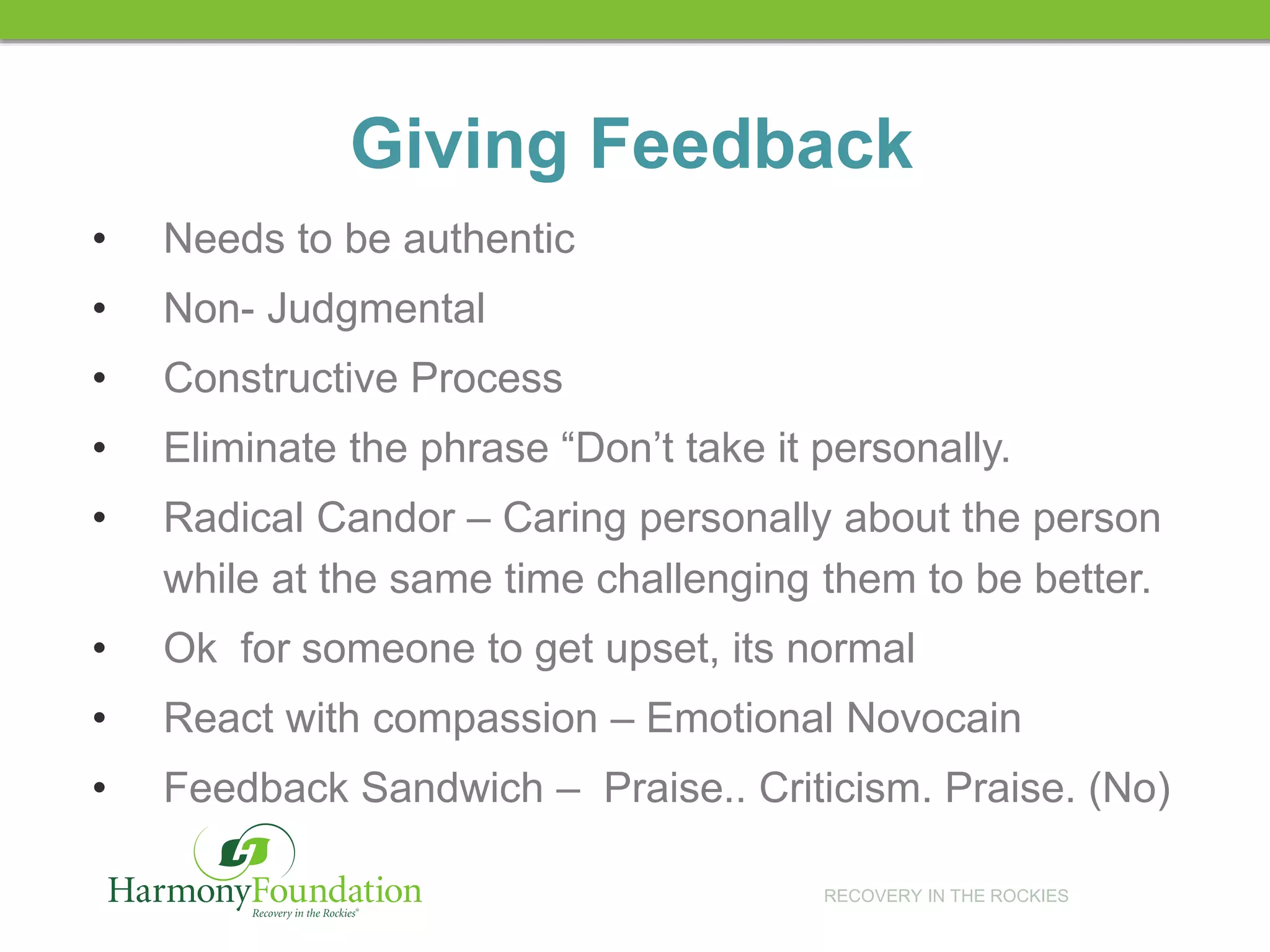 Giving Feedback

• Needs to be authentic
• Non- Judgmental
• Constructive Process
• Eliminate the phrase “Don’t take it personally.
• Radical Candor – Caring personally about the person while at the same time challenging them to be better.
• Ok  for someone to get upset, its normal
• React with compassion – Emotional Novocain
• Feedback Sandwich –  Praise.. Criticism. Praise. (No)

HarmonyFoundation
Recovery in the Rockies®

RECOVERY IN THE ROCKIES